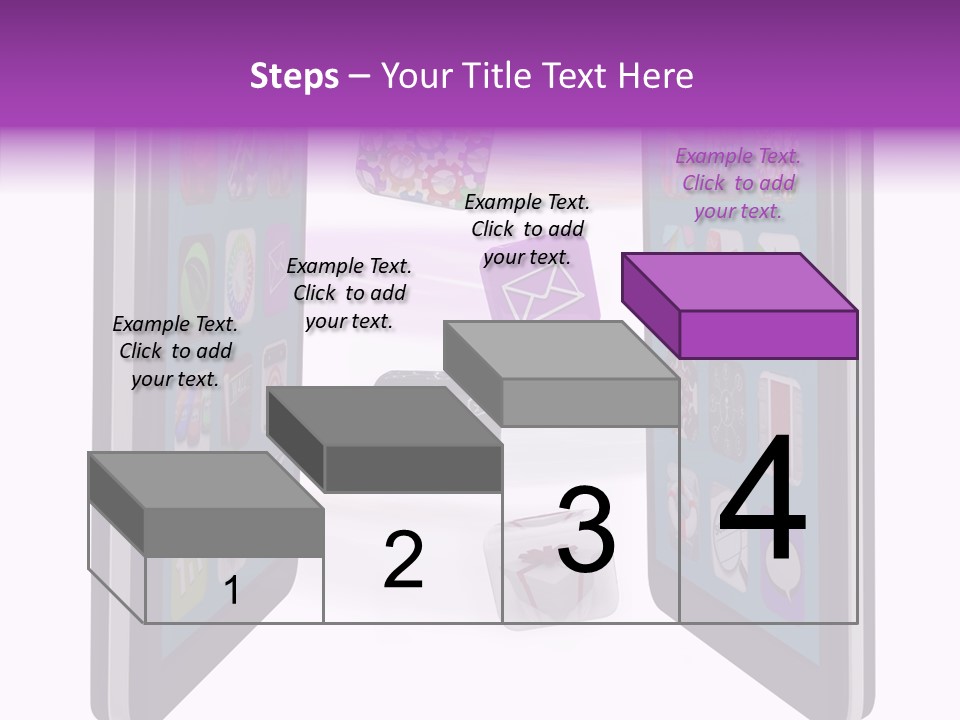 Steps – Your Title Text Here

Example Text. Click to add your text.

Example Text. Click to add your text.

Example Text. Click to add your text.

Example Text. Click to add your text.

1

2

3

4